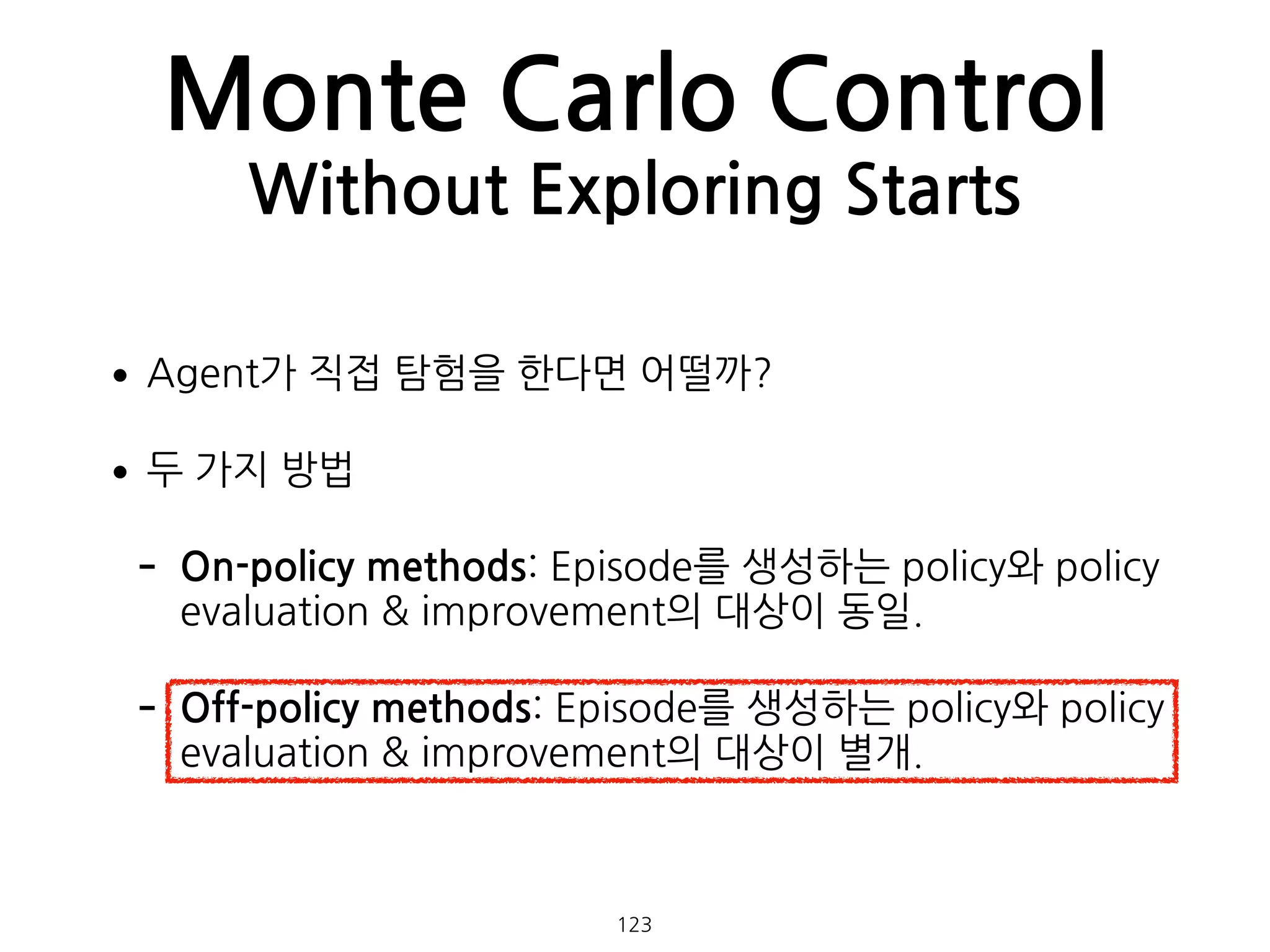 Monte Carlo Control
Without Exploring Starts

• Agent가 직접 탐험을 한다면 어떨까?

• 두 가지 방법

- On-policy methods: Episode를 생성하는 policy와 policy evaluation & improvement의 대상이 동일.

- Off-policy methods: Episode를 생성하는 policy와 policy evaluation & improvement의 대상이 별개.

123